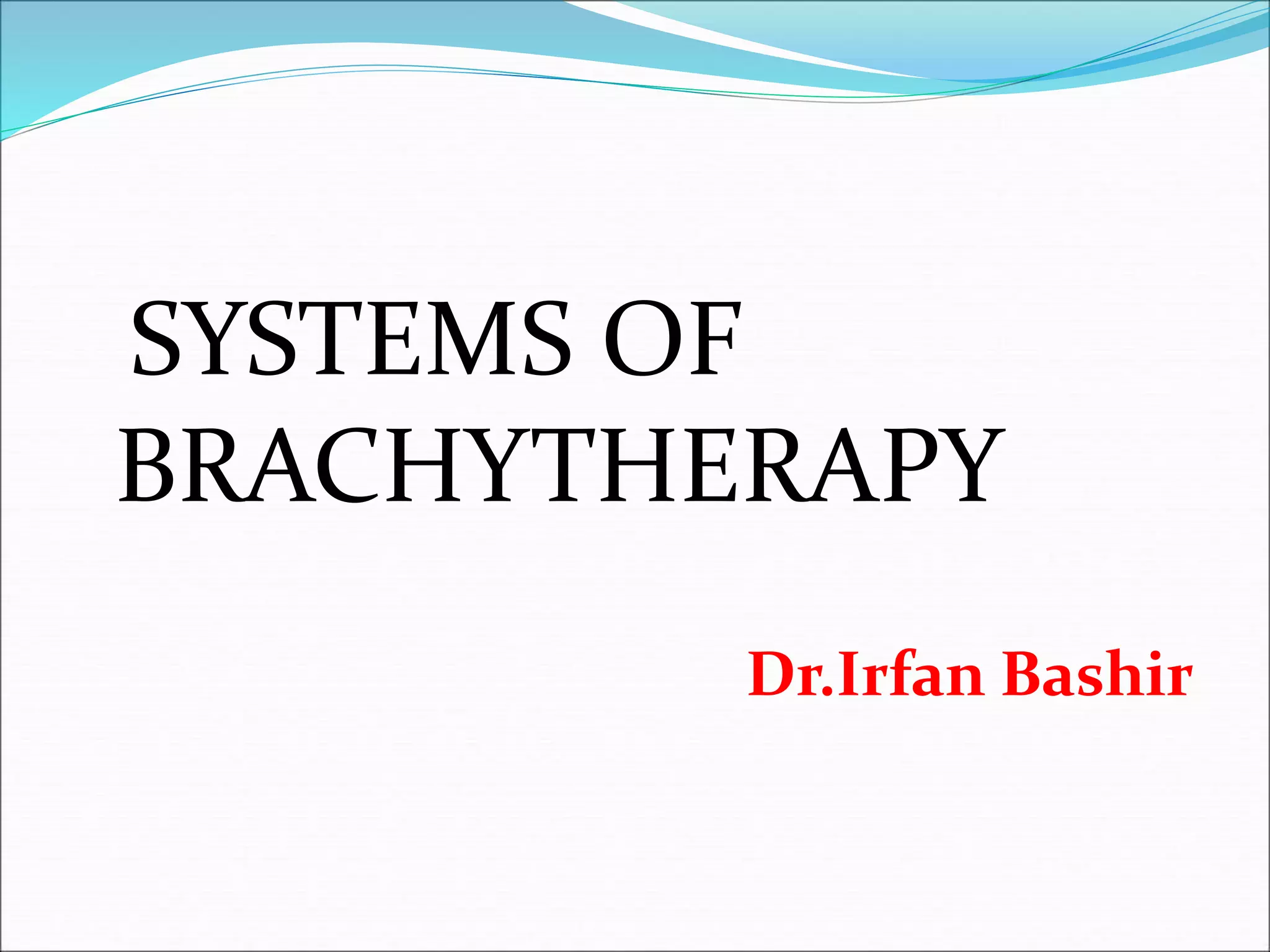 SYSTEMS OF BRACHYTHERAPY

Dr.Irfan Bashir